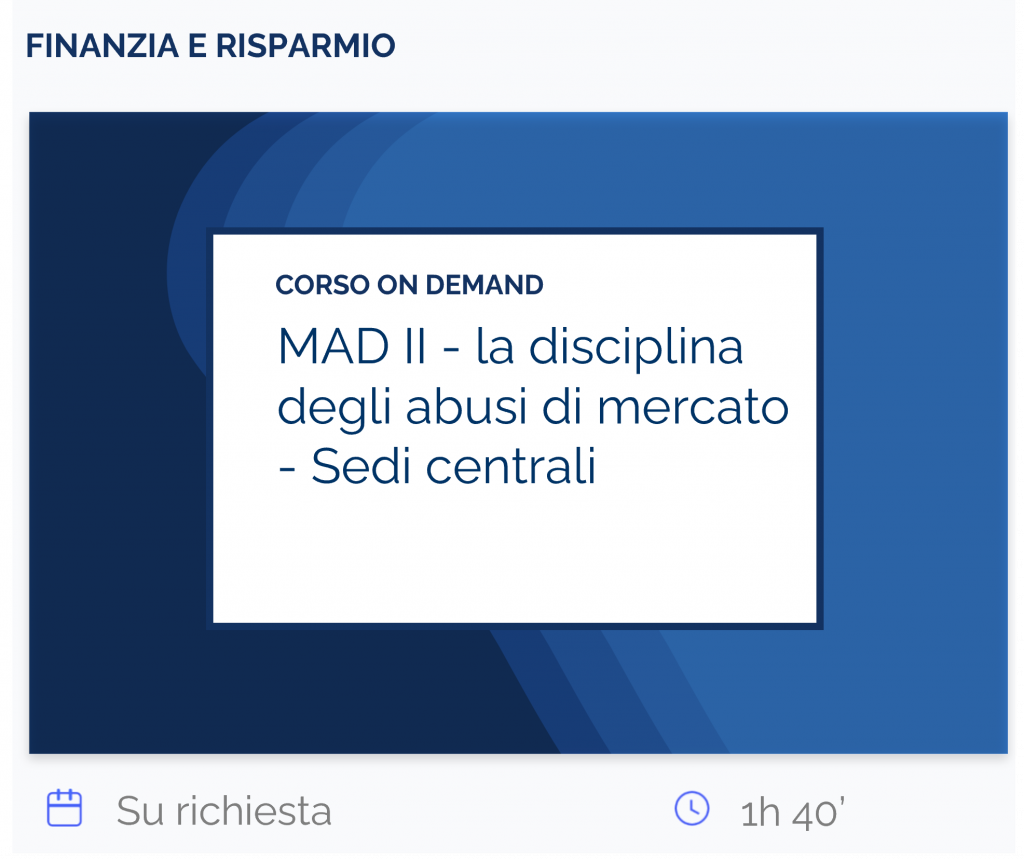 FINANZIA E RISPARMIO

CORSO ON DEMAND

MAD II - la disciplina degli abusi di mercato - Sedi centrali

Su richiesta

1h 40'